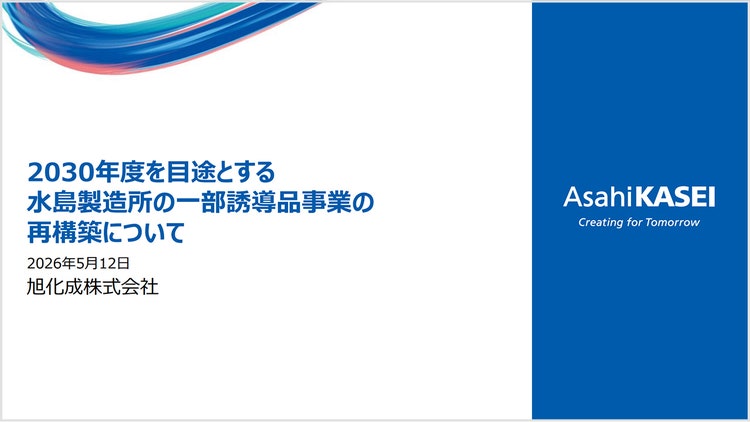 2030年度を目途とする
水島製造所の一部誘導品事業の
再構築について

2026年5月12日
旭化成株式会社

AsahiKASEI
Creating for Tomorrow